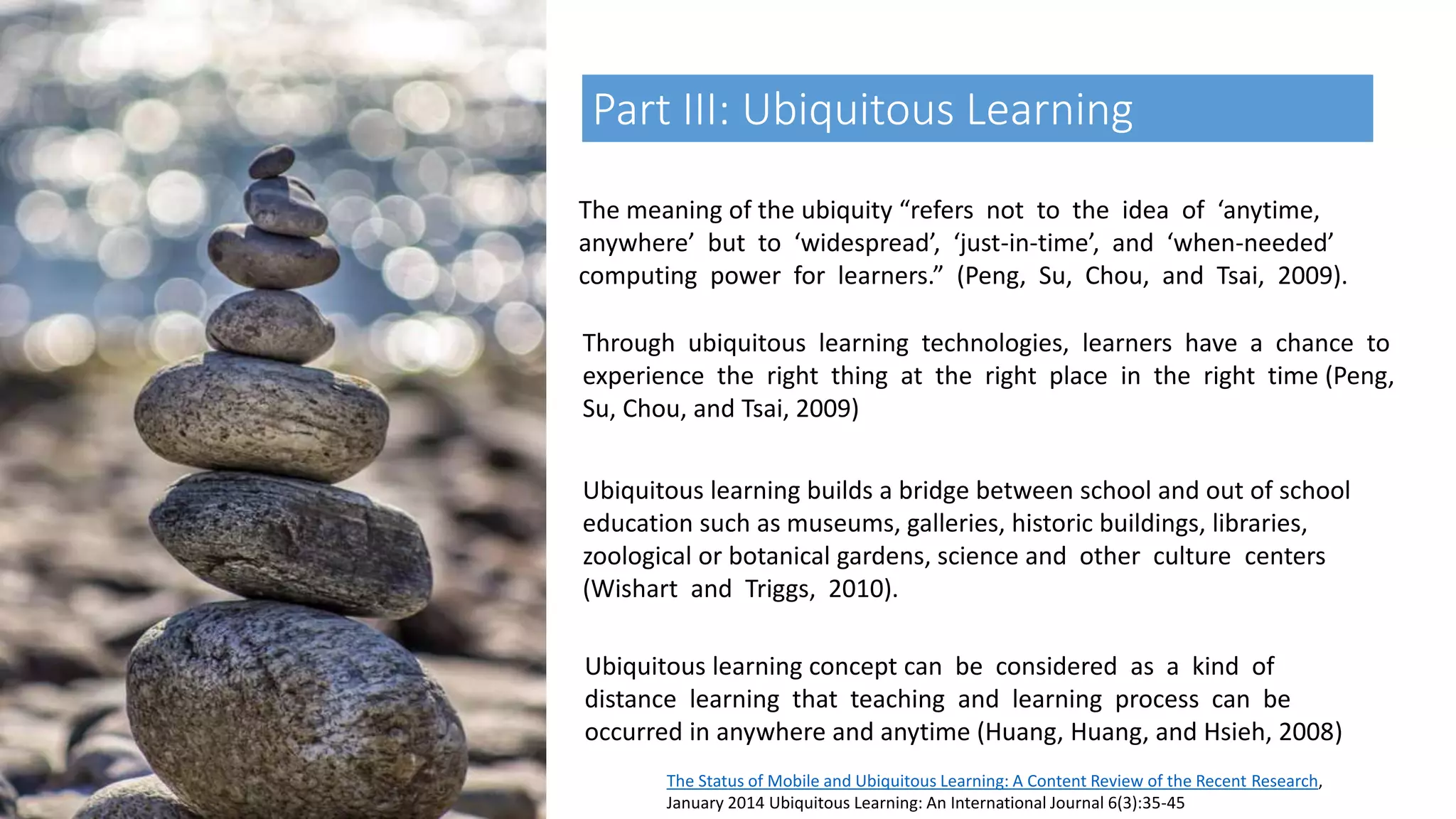 Part III: Ubiquitous Learning

The meaning of the ubiquity “refers not to the idea of ‘anytime, anywhere’ but to ‘widespread’, ‘just-in-time’, and ‘when-needed’ computing power for learners.” (Peng, Su, Chou, and Tsai, 2009).

Through ubiquitous learning technologies, learners have a chance to experience the right thing at the right place in the right time (Peng, Su, Chou, and Tsai, 2009)

Ubiquitous learning builds a bridge between school and out of school education such as museums, galleries, historic buildings, libraries, zoological or botanical gardens, science and other culture centers (Wishart and Triggs, 2010).

Ubiquitous learning concept can be considered as a kind of distance learning that teaching and learning process can be occurred in anywhere and anytime (Huang, Huang, and Hsieh, 2008)

The Status of Mobile and Ubiquitous Learning: A Content Review of the Recent Research, January 2014 Ubiquitous Learning: An International Journal 6(3):35-45